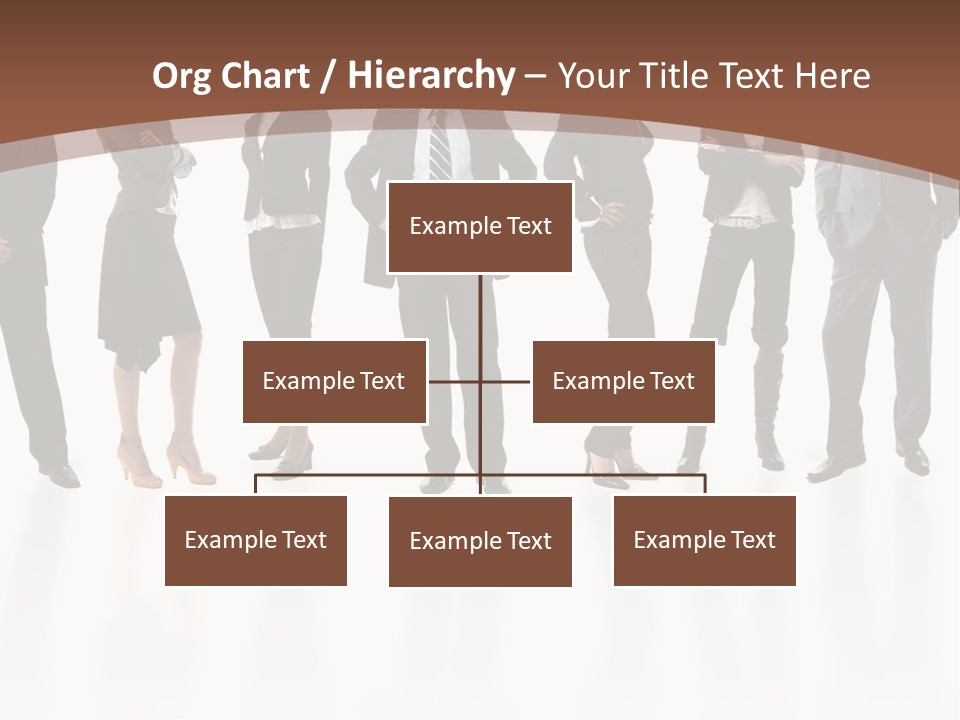 Org Chart / Hierarchy – Your Title Text Here

Example Text

Example Text

Example Text

Example Text

Example Text

Example Text